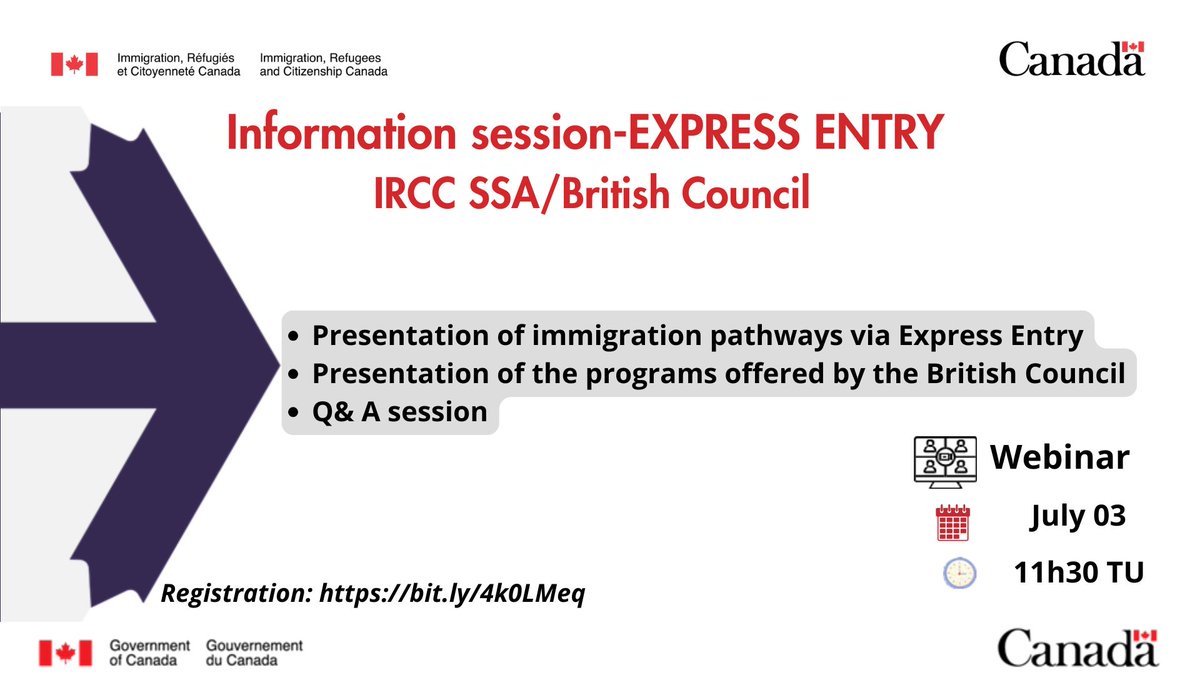 Immigration, Réfugiés et Citoyenneté Canada

Immigration, Refugees and Citizenship Canada

Canada

Information session-EXPRESS ENTRY

IRCC SSA/British Council

• Presentation of immigration pathways via Express Entry
• Presentation of the programs offered by the British Council
• Q& A session

Webinar

July 03

11h30 TU

Registration: https://bit.ly/4k0LMeq

Government of Canada

Gouvernement du Canada

Canada